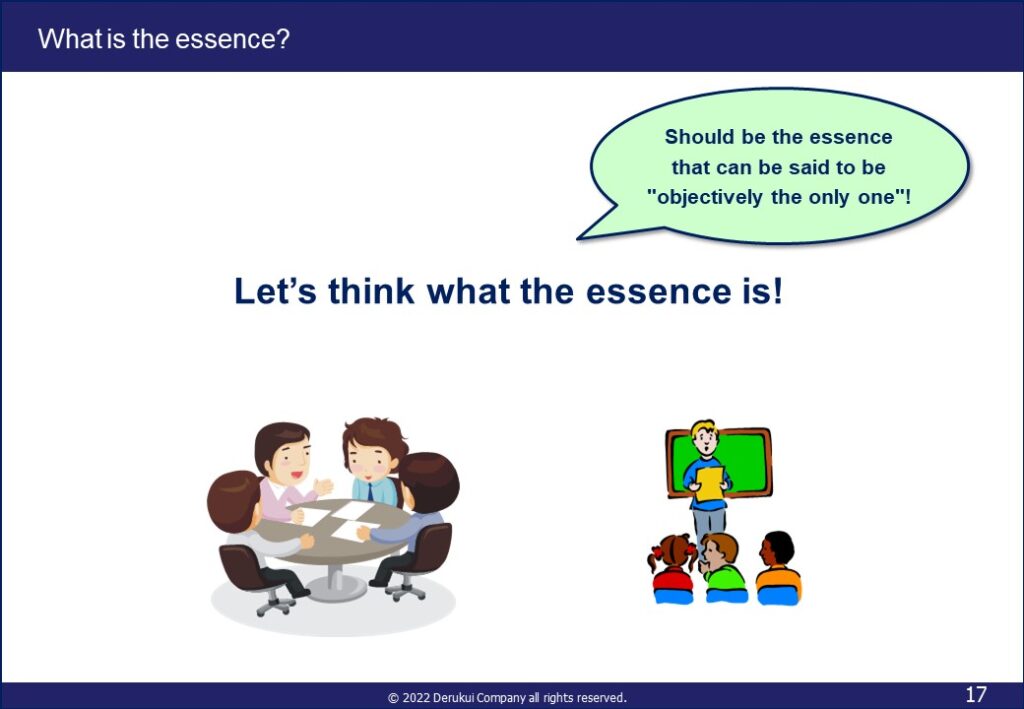 What is the essence?

Should be the essence that can be said to be "objectively the only one"!

Let's think what the essence is!

© 2022 Derukui Company all rights reserved.

17